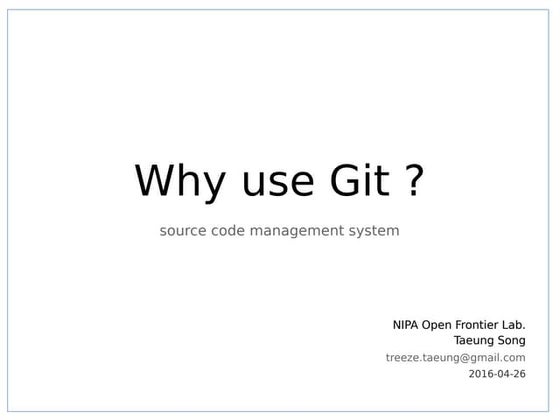 Why use Git ?

source code management system

NIPA Open Frontier Lab.
Taeung Song
treeze.taeung@gmail.com
2016-04-26